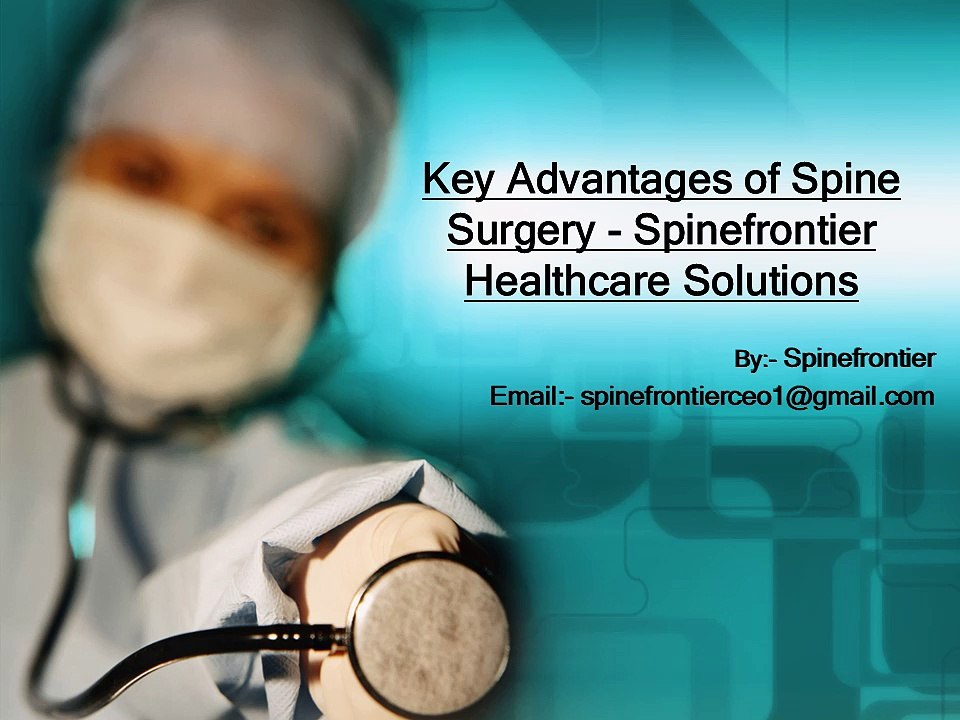 Key Advantages of Spine Surgery - Spinefrontier Healthcare Solutions

By:- Spinefrontier
Email:- spinefrontierceo1@gmail.com